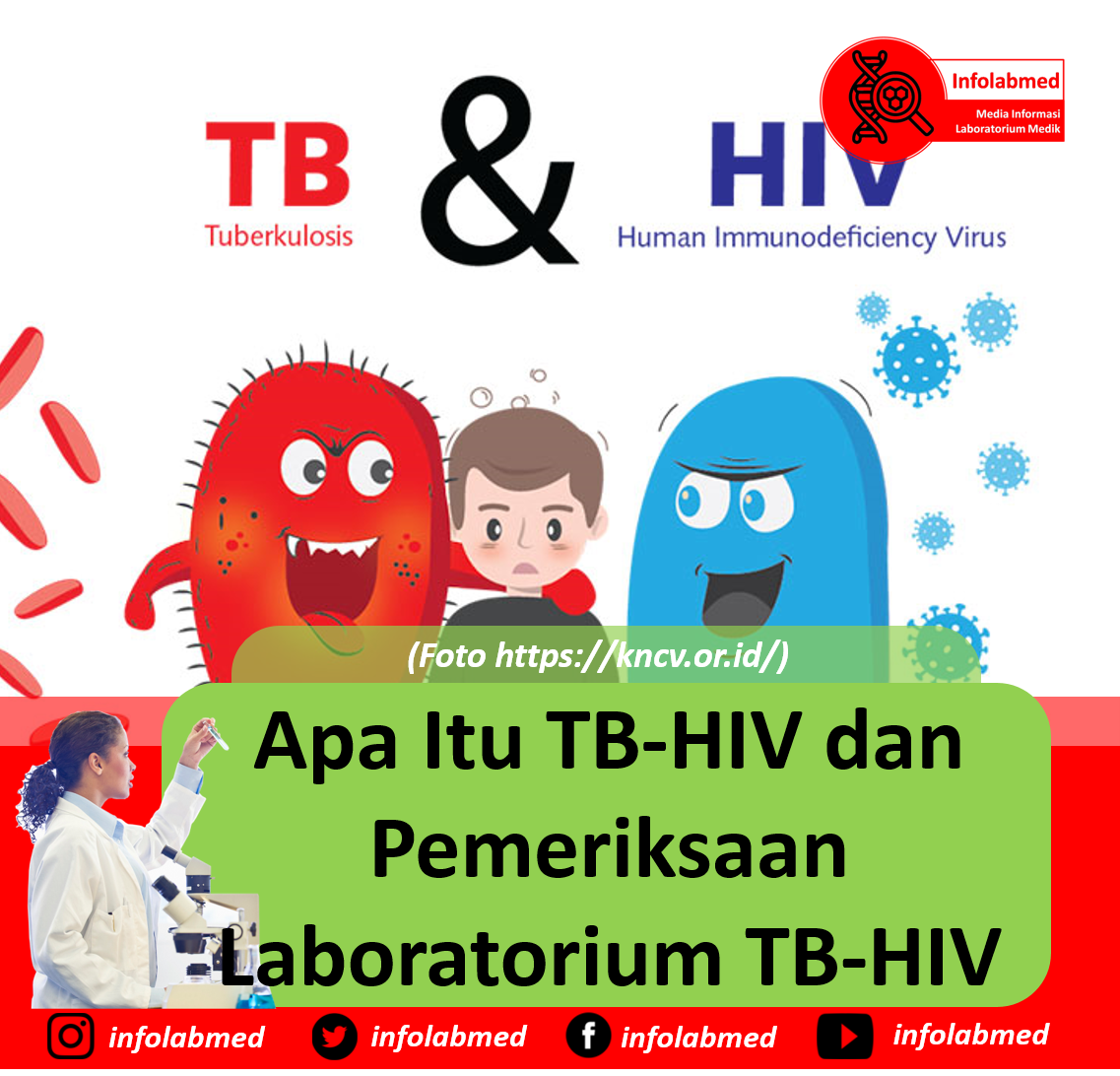 Infolabmed
Media Informasi Laboratorium Medik

TB
Tuberkulosis

&

HIV
Human Immunodeficiency Virus

(Foto https://kncv.or.id/)

Apa Itu TB-HIV dan Pemeriksaan Laboratorium TB-HIV

infolabmed infolabmed infolabmed infolabmed